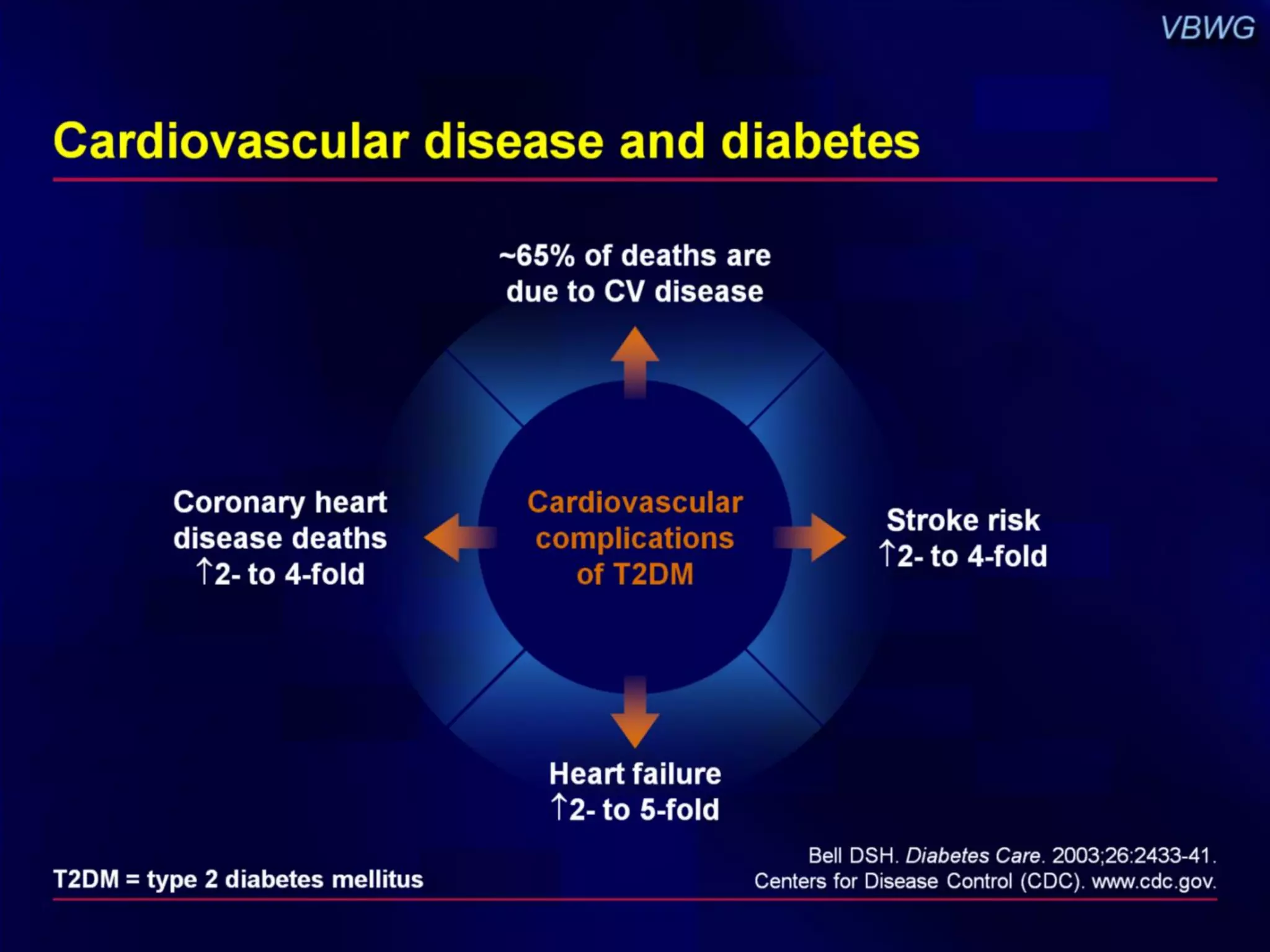 VBWG

Cardiovascular disease and diabetes

~65% of deaths are due to CV disease

Coronary heart disease deaths ↑2- to 4-fold

Cardiovascular complications of T2DM

Stroke risk ↑2- to 4-fold

Heart failure ↑2- to 5-fold

T2DM = type 2 diabetes mellitus

Bell DSH. Diabetes Care. 2003;26:2433-41.
Centers for Disease Control (CDC). www.cdc.gov.